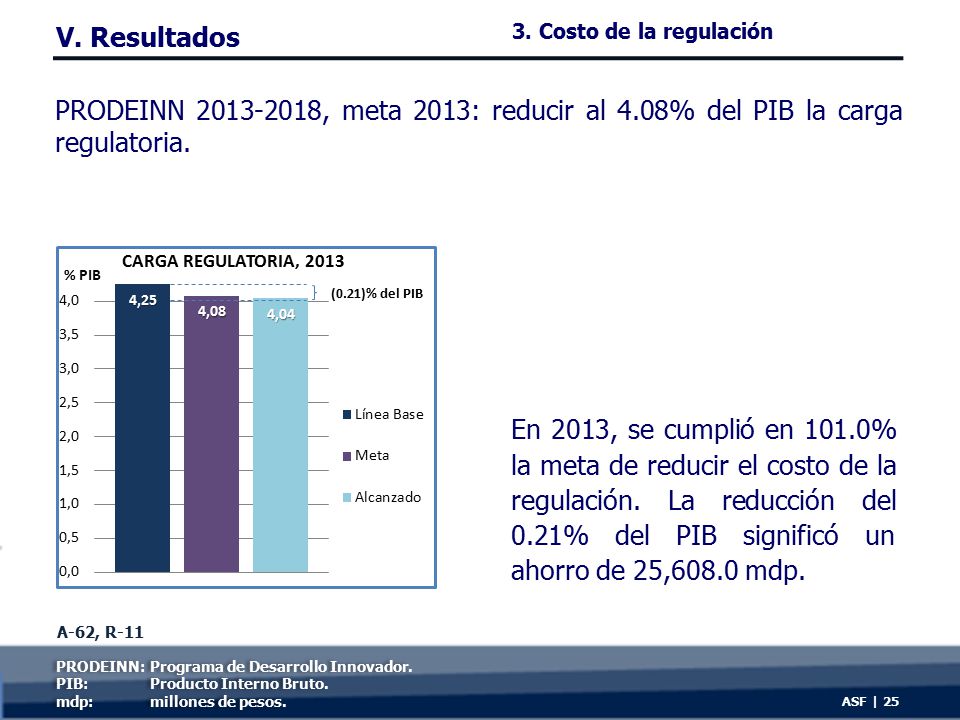 V. Resultados

3. Costo de la regulación

PRODEINN 2013-2018, meta 2013: reducir al 4.08% del PIB la carga regulatoria.

CARGA REGULATORIA, 2013

% PIB

4,0
3,5
3,0
2,5
2,0
1,5
1,0
0,5
0,0

4,25
4,08
4,04

(0.21)% del PIB

Línea Base
Meta
Alcanzado

En 2013, se cumplió en 101.0% la meta de reducir el costo de la regulación. La reducción del 0.21% del PIB significó un ahorro de 25,608.0 mdp.

A-62, R-11

PRODEINN: Programa de Desarrollo Innovador.
PIB: Producto Interno Bruto.
mdp: millones de pesos.

ASF | 25